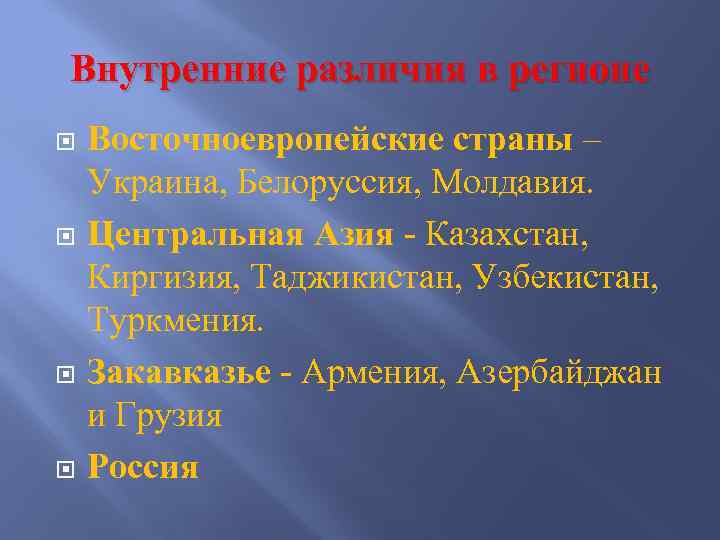 Внутренние различия в регионе

Восточноевропейские страны – Украина, Белоруссия, Молдавия.

Центральная Азия - Казахстан, Киргизия, Таджикистан, Узбекистан, Туркмения.

Закавказье - Армения, Азербайджан и Грузия

Россия